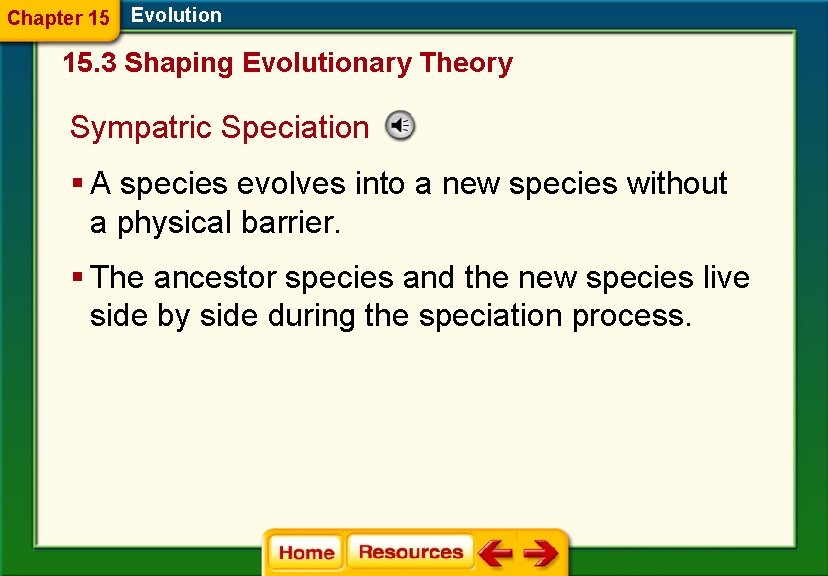 Chapter 15 Evolution

15.3 Shaping Evolutionary Theory

Sympatric Speciation

▪ A species evolves into a new species without a physical barrier.

▪ The ancestor species and the new species live side by side during the speciation process.

Home Resources